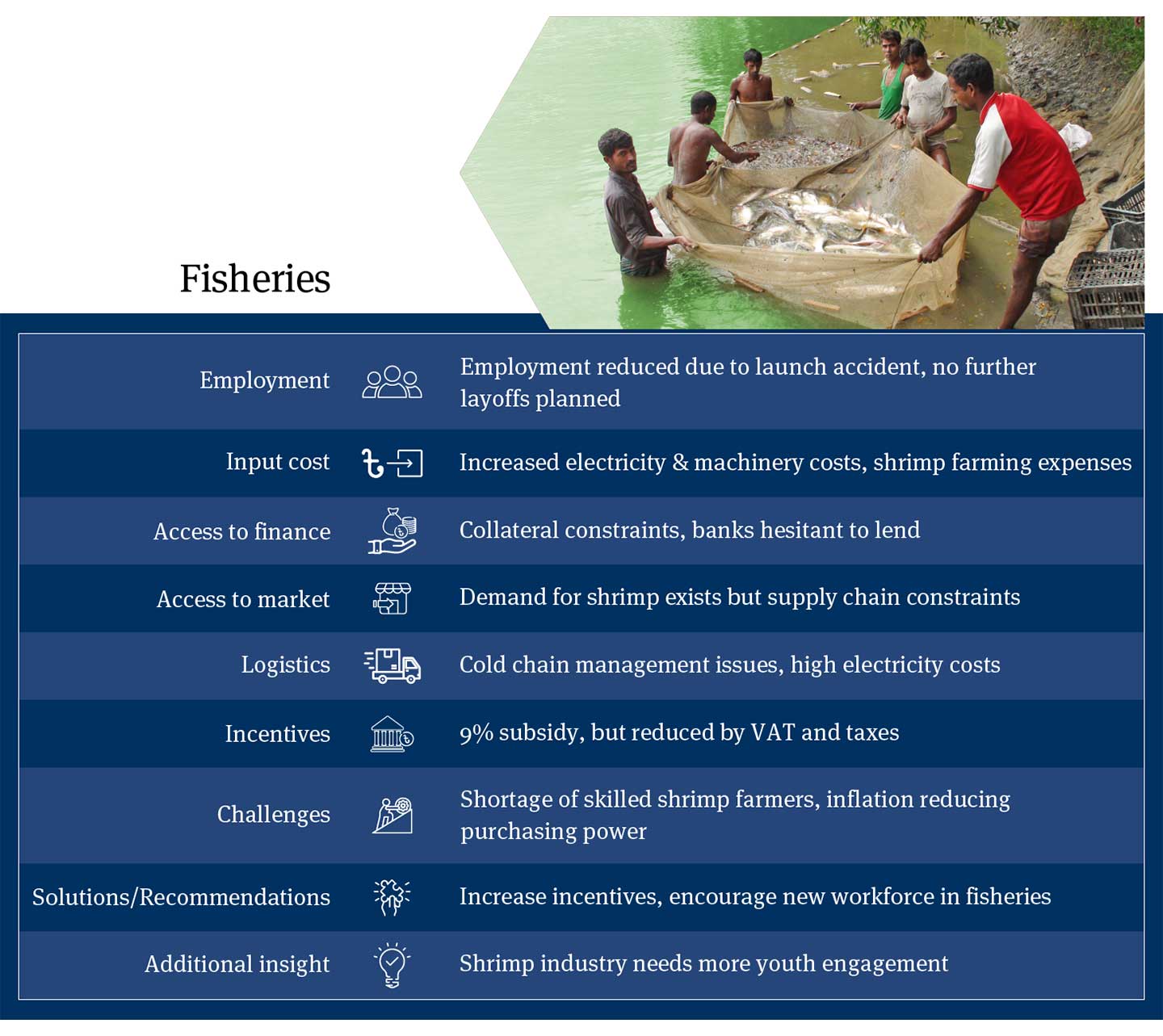 Fisheries

| | |
|---|---|
| Employment | Employment reduced due to launch accident, no further layoffs planned |
| Input cost | Increased electricity & machinery costs, shrimp farming expenses |
| Access to finance | Collateral constraints, banks hesitant to lend |
| Access to market | Demand for shrimp exists but supply chain constraints |
| Logistics | Cold chain management issues, high electricity costs |
| Incentives | 9% subsidy, but reduced by VAT and taxes |
| Challenges | Shortage of skilled shrimp farmers, inflation reducing purchasing power |
| Solutions/Recommendations | Increase incentives, encourage new workforce in fisheries |
| Additional insight | Shrimp industry needs more youth engagement |